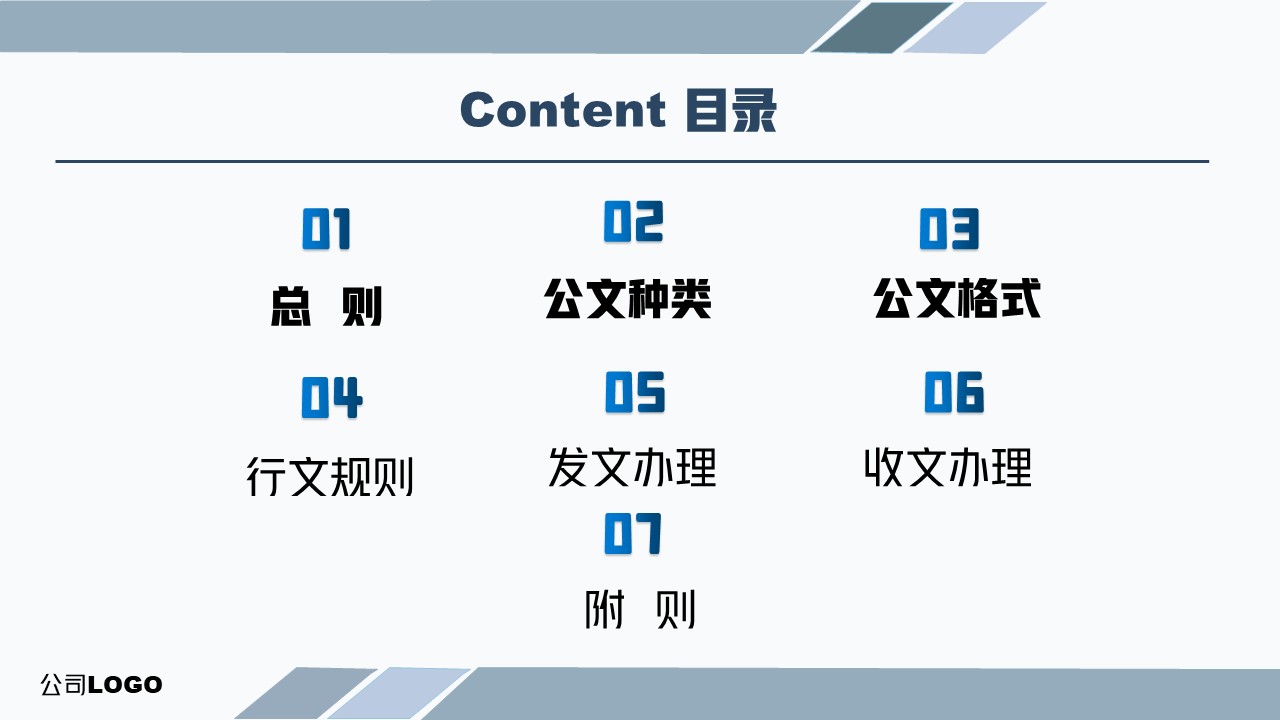 Content 目录

01
总 则

02
公文种类

03
公文格式

04
行文规则

05
发文办理

06
收文办理

07
附 则

公司LOGO